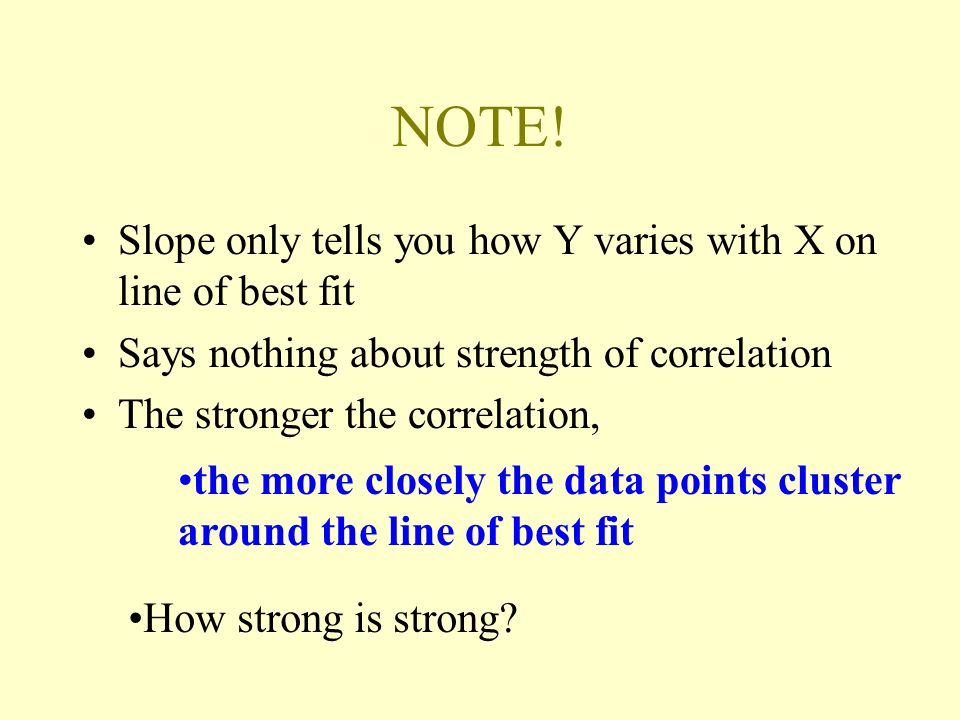 NOTE!

• Slope only tells you how Y varies with X on line of best fit
• Says nothing about strength of correlation
• The stronger the correlation,

•the more closely the data points cluster around the line of best fit

•How strong is strong?